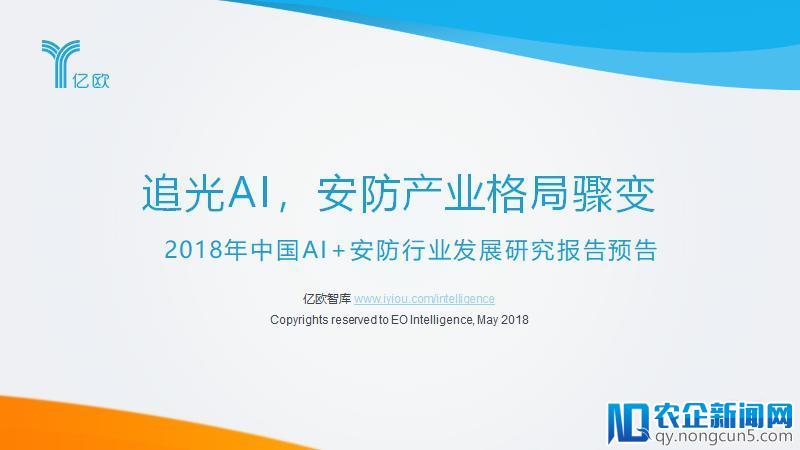 亿欧

追光AI，安防产业格局骤变

2018年中国AI+安防行业发展研究报告预告

亿欧智库 www.iyiou.com/intelligence

Copyrights reserved to EO Intelligence, May 2018

农企新闻网
qy.nongcun5.com